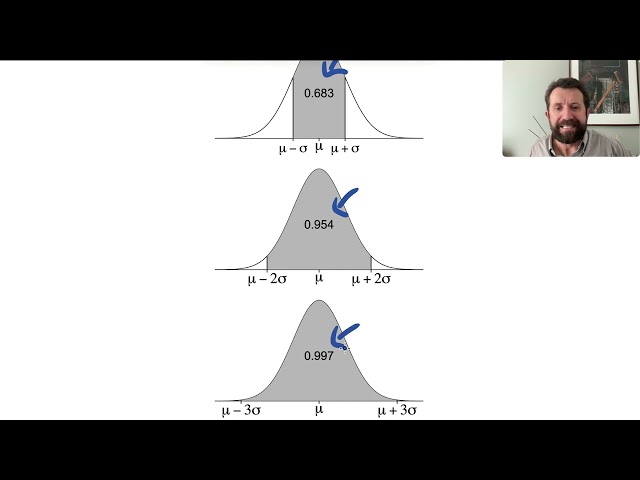 0.683

$\mu - \sigma$ $\mu$ $\mu + \sigma$

0.954

$\mu - 2\sigma$ $\mu$ $\mu + 2\sigma$

0.997

$\mu - 3\sigma$ $\mu$ $\mu + 3\sigma$